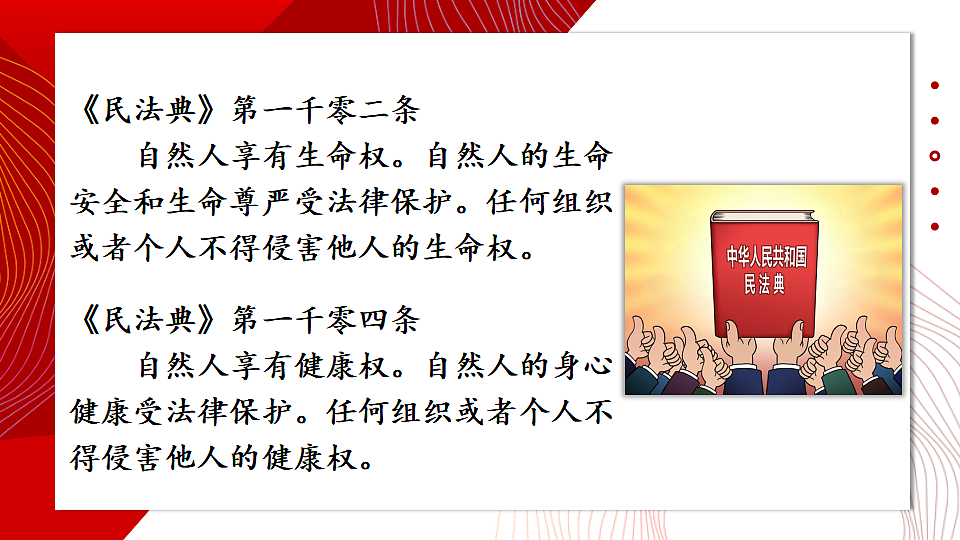 《民法典》第一千零二条

自然人享有生命权。自然人的生命安全和生命尊严受法律保护。任何组织或者个人不得侵害他人的生命权。

《民法典》第一千零四条

自然人享有健康权。自然人的身心健康受法律保护。任何组织或者个人不得侵害他人的健康权。

中华人民共和国
民法典